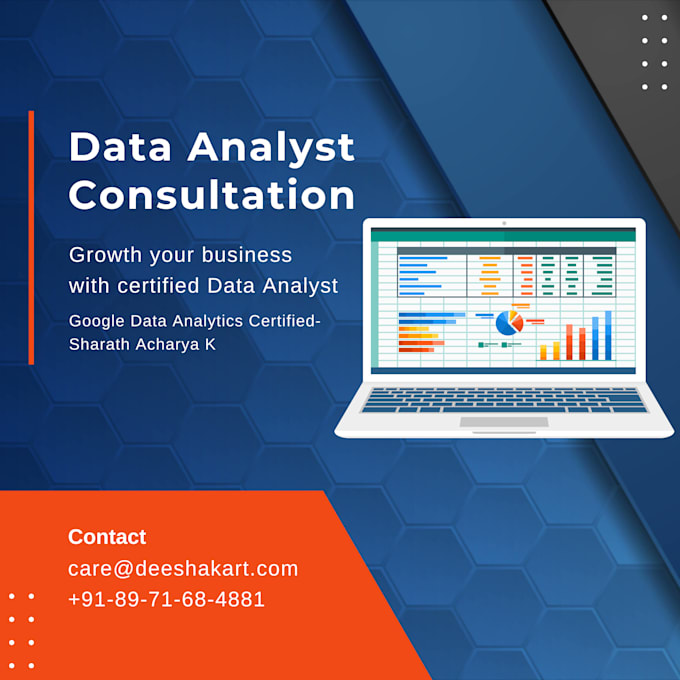 Data Analyst Consultation

Growth your business with certified Data Analyst

Google Data Analytics Certified-
Sharath Acharya K

Contact
care@deeshakart.com
+91-89-71-68-4881